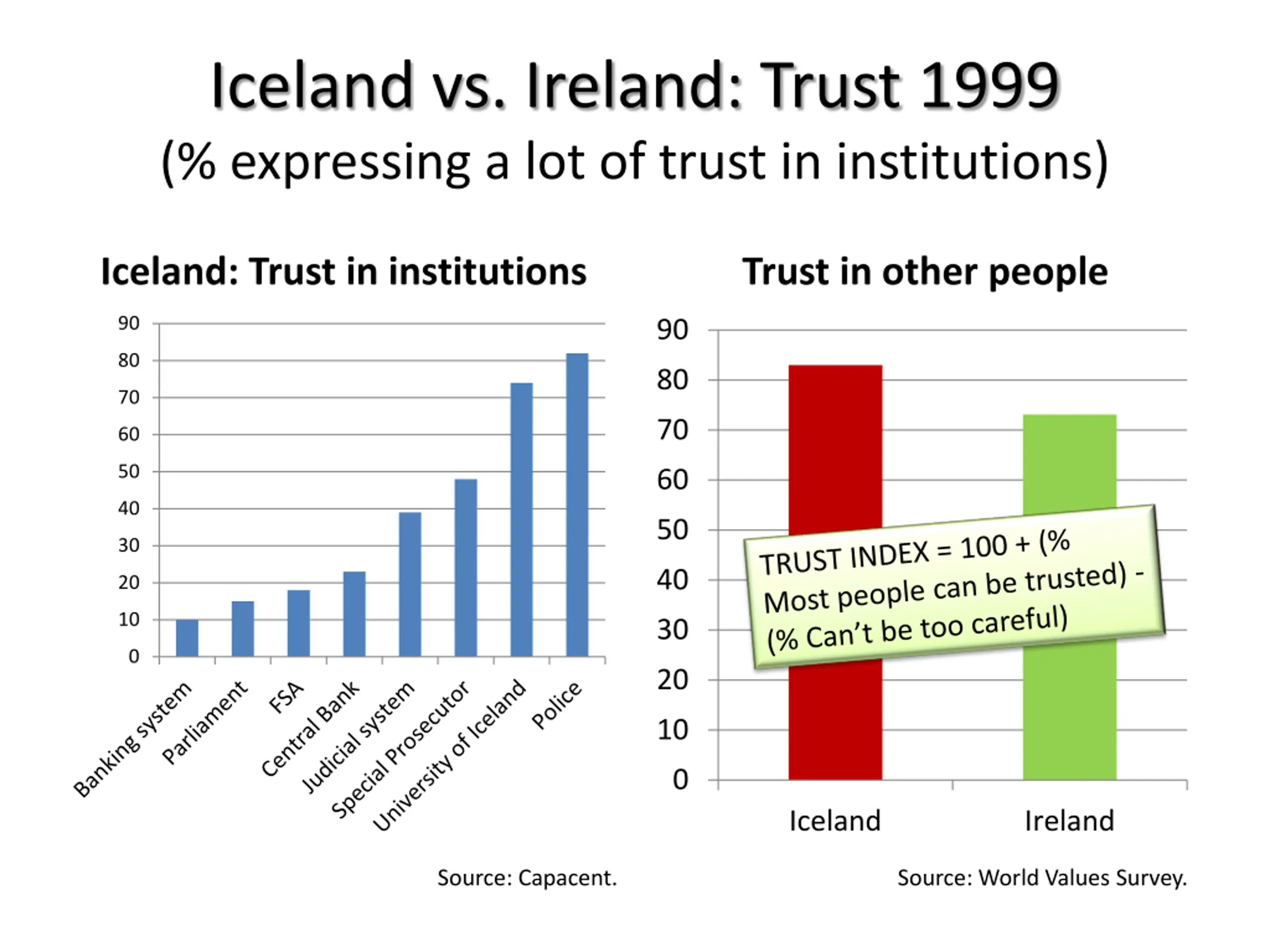 Iceland vs. Ireland: Trust 1999

(% expressing a lot of trust in institutions)

Iceland: Trust in institutions

90
80
70
60
50
40
30
20
10
0

Banking system
Parliament
FSA
Central Bank
Judicial system
Special Prosecutor
University of Iceland
Police

Source: Capacent.

Trust in other people

90
80
70
60
50
40
30
20
10
0

TRUST INDEX = 100 + (% Most people can be trusted) - (% Can't be too careful)

Iceland
Ireland

Source: World Values Survey.